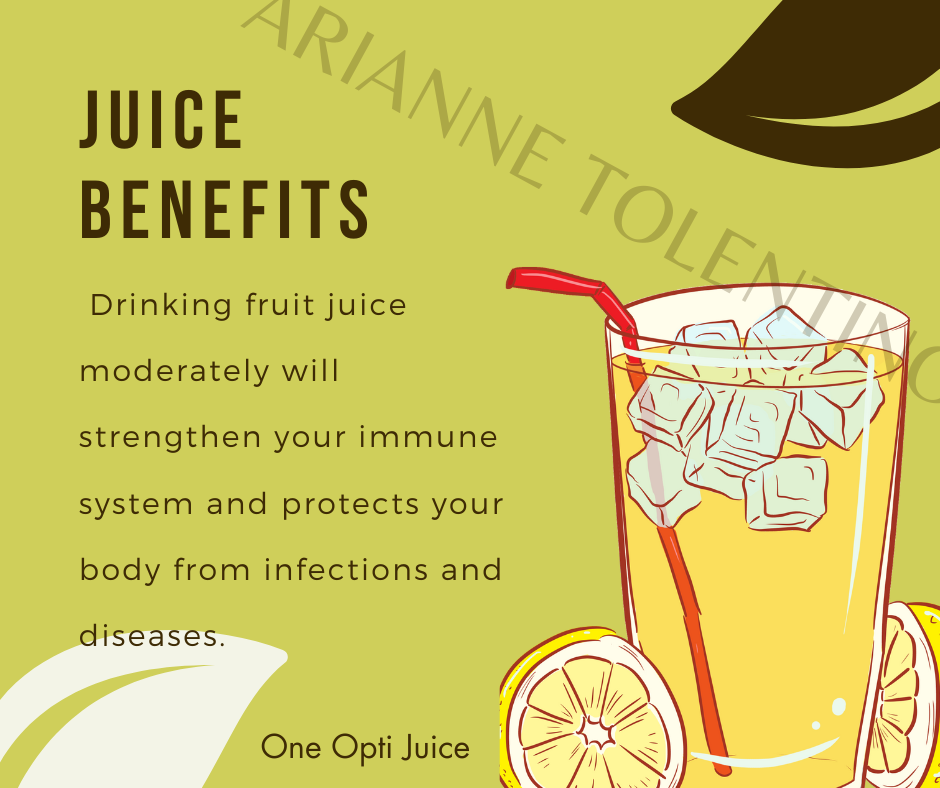 ARIANNE TOLENTINO

JUICE BENEFITS

Drinking fruit juice moderately will strengthen your immune system and protects your body from infections and diseases.

One Opti Juice